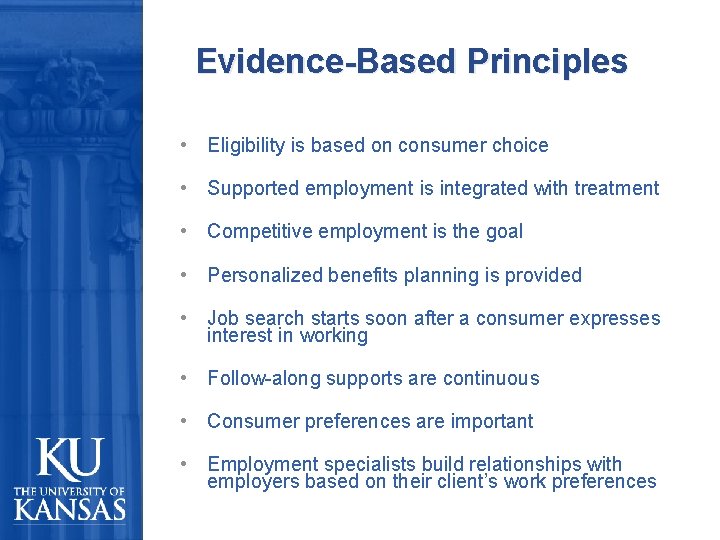 Evidence-Based Principles

• Eligibility is based on consumer choice

• Supported employment is integrated with treatment

• Competitive employment is the goal

• Personalized benefits planning is provided

• Job search starts soon after a consumer expresses interest in working

• Follow-along supports are continuous

• Consumer preferences are important

• Employment specialists build relationships with employers based on their client's work preferences

KU
THE UNIVERSITY OF
KANSAS